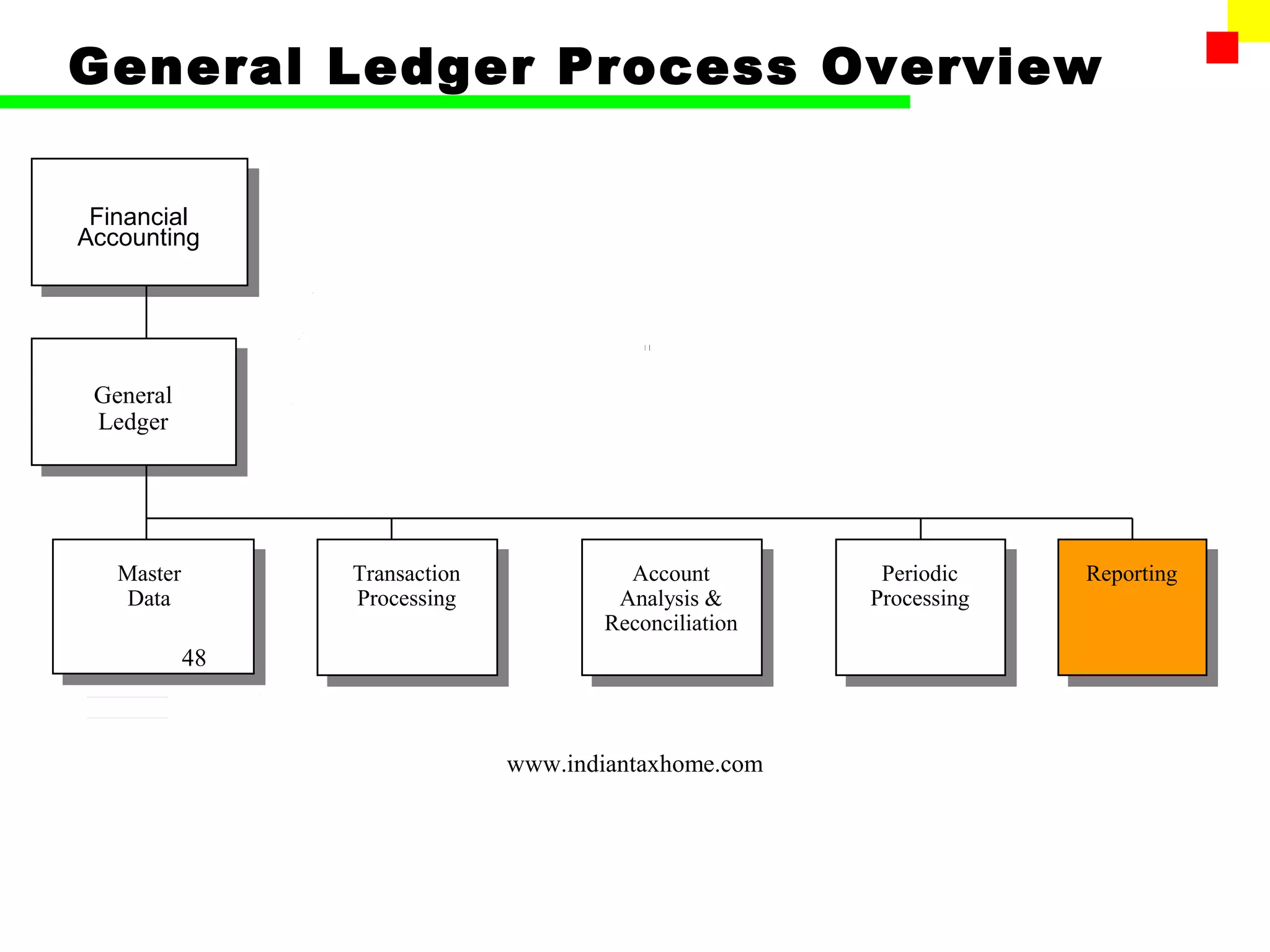 General Ledger Process Overview

Financial Accounting

General Ledger

Master Data

48

Transaction Processing

Account Analysis & Reconciliation

Periodic Processing

Reporting

www.indiantaxhome.com